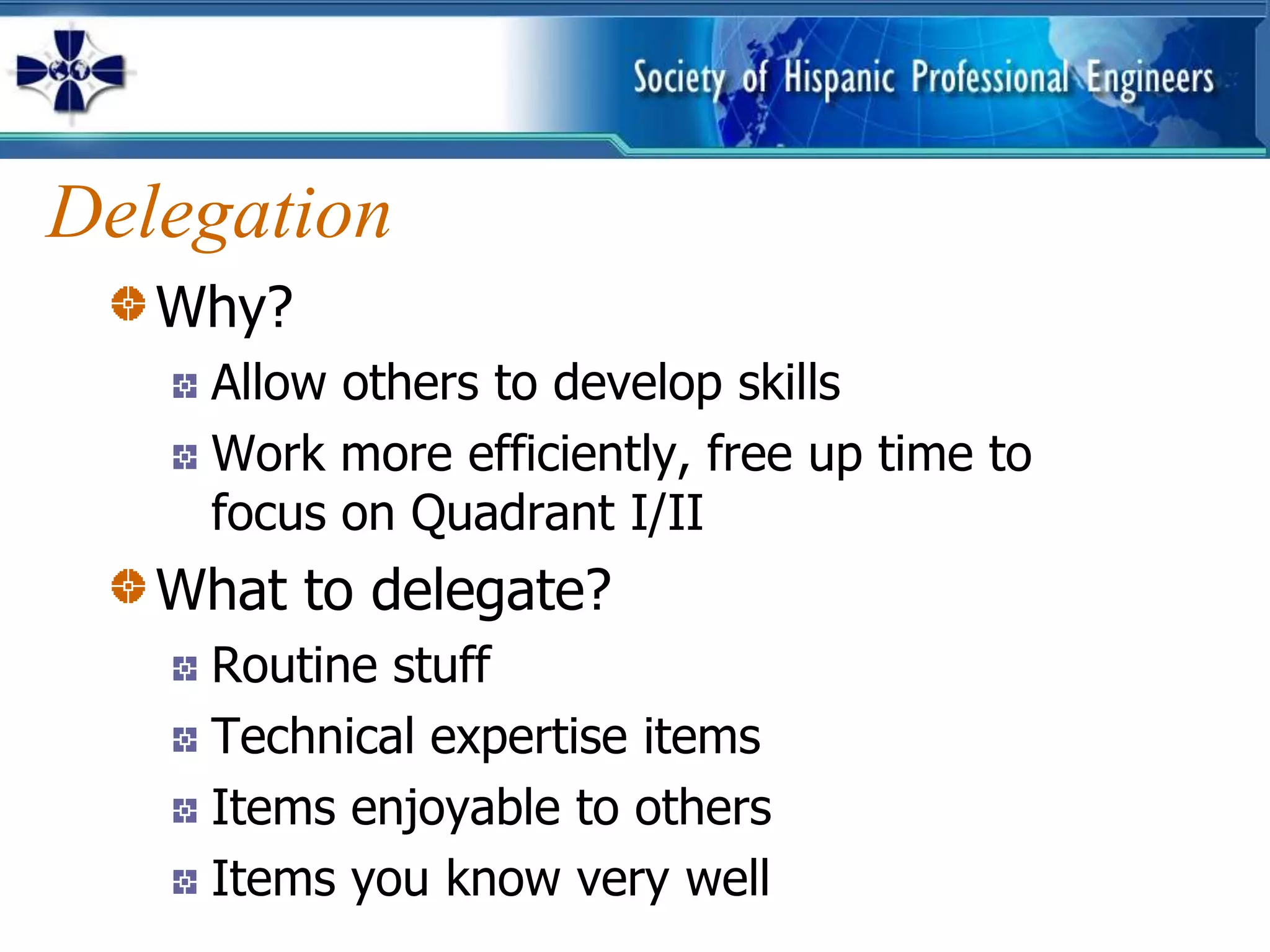 Society of Hispanic Professional Engineers

Delegation

Why?

Allow others to develop skills

Work more efficiently, free up time to focus on Quadrant I/II

What to delegate?

Routine stuff

Technical expertise items

Items enjoyable to others

Items you know very well